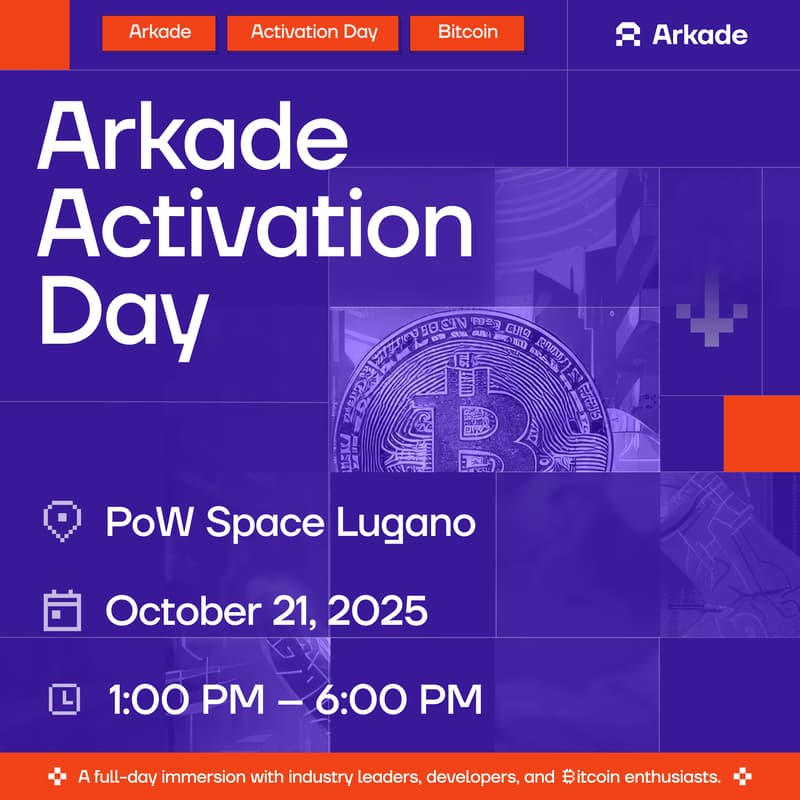 Arkade Activation Day Bitcoin

Arkade

Arkade Activation Day

PoW Space Lugano

October 21, 2025

1:00 PM – 6:00 PM

A full-day immersion with industry leaders, developers, and ₿itcoin enthusiasts.